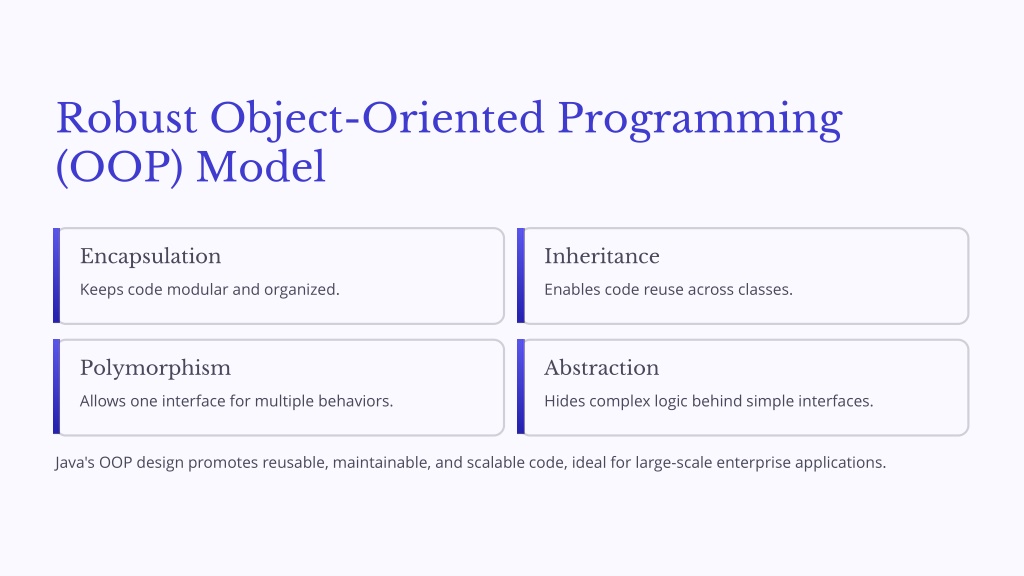 Robust Object-Oriented Programming (OOP) Model

Encapsulation

Keeps code modular and organized.

Inheritance

Enables code reuse across classes.

Polymorphism

Allows one interface for multiple behaviors.

Abstraction

Hides complex logic behind simple interfaces.

Java's OOP design promotes reusable, maintainable, and scalable code, ideal for large-scale enterprise applications.